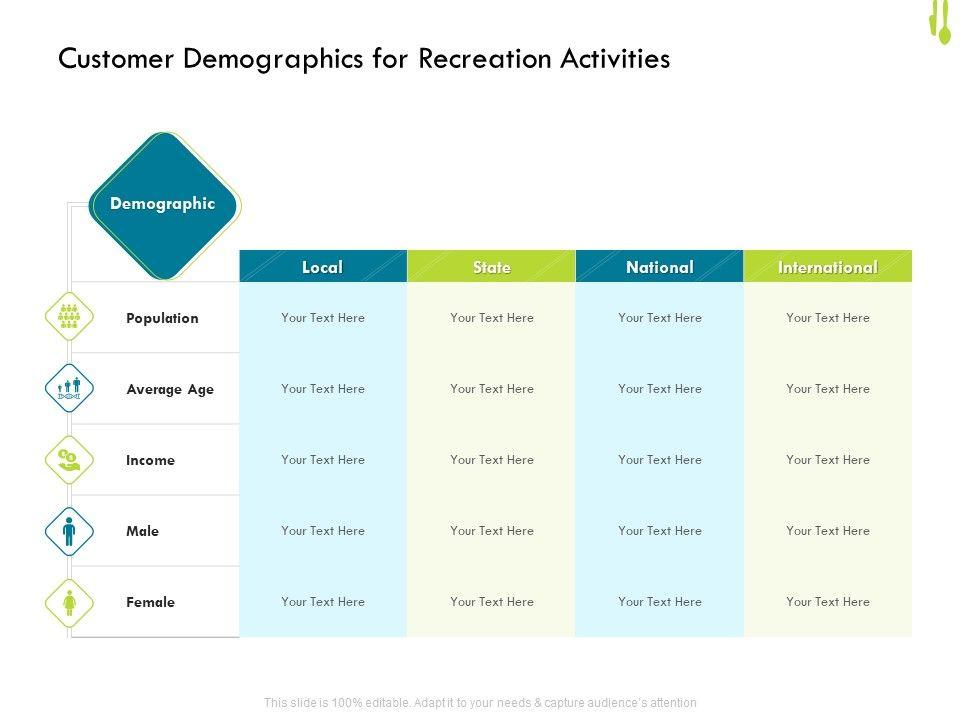 Customer Demographics for Recreation Activities

| Demographic | Local | State | National | International |
|---|---|---|---|---|
| Population | Your Text Here | Your Text Here | Your Text Here | Your Text Here |
| Average Age | Your Text Here | Your Text Here | Your Text Here | Your Text Here |
| Income | Your Text Here | Your Text Here | Your Text Here | Your Text Here |
| Male | Your Text Here | Your Text Here | Your Text Here | Your Text Here |
| Female | Your Text Here | Your Text Here | Your Text Here | Your Text Here |

This slide is 100% editable. Adapt it to your needs & capture audience's attention